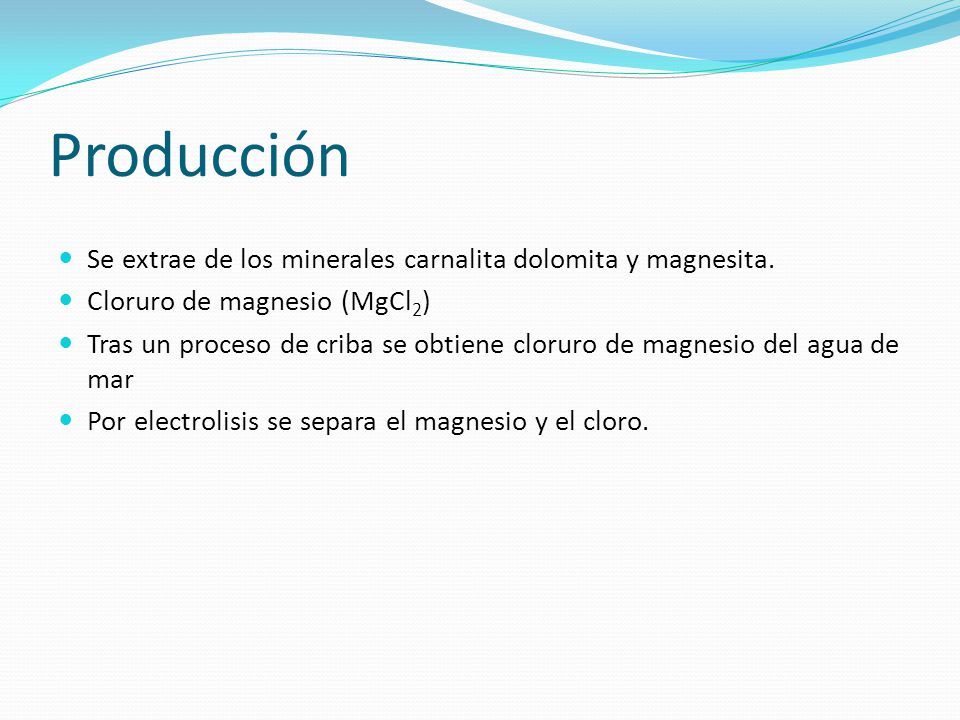 Producción

- Se extrae de los minerales carnalita dolomita y magnesita.
- Cloruro de magnesio ($MgCl_2$)
- Tras un proceso de criba se obtiene cloruro de magnesio del agua de mar
- Por electrolisis se separa el magnesio y el cloro.